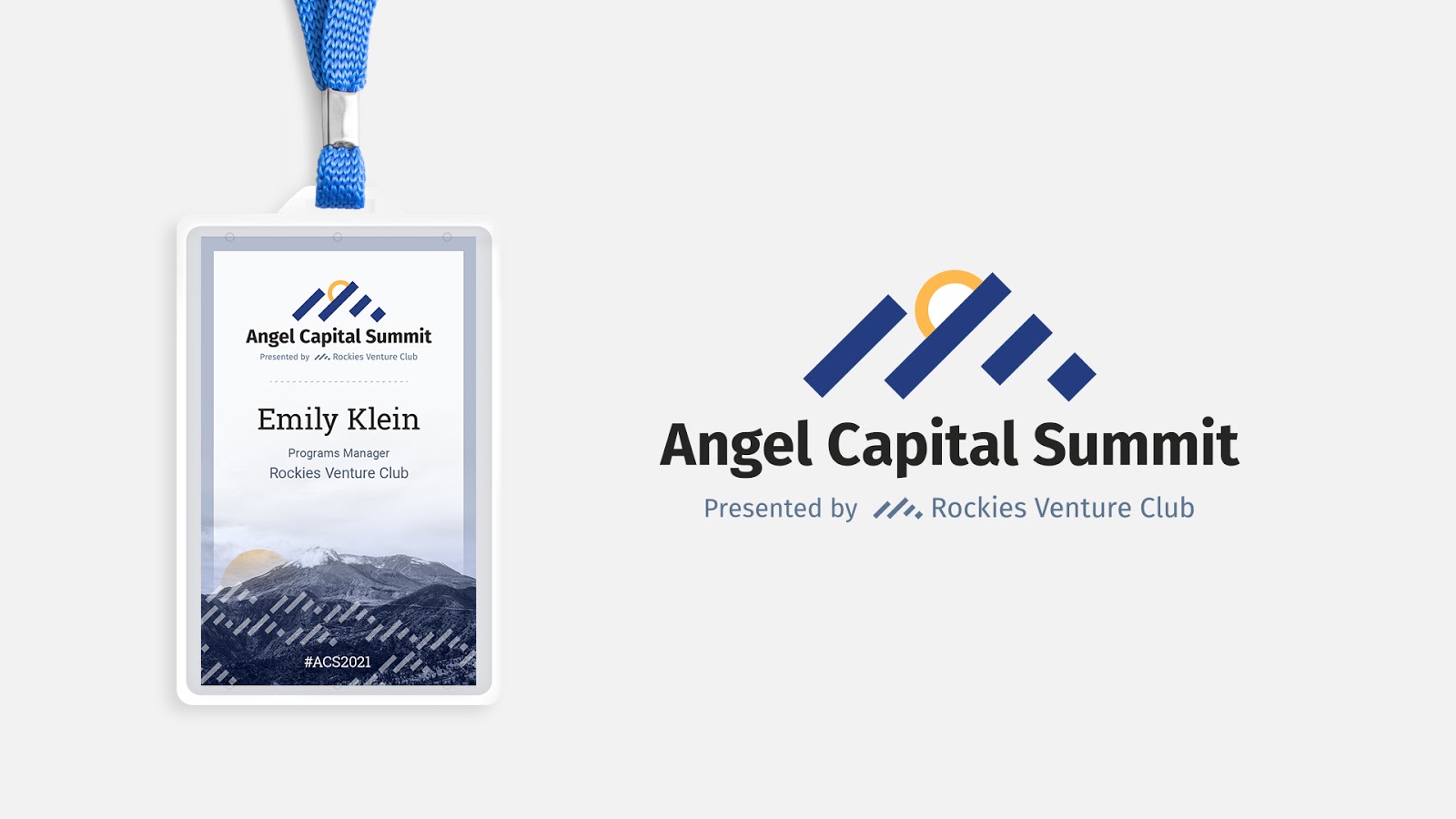 Angel Capital Summit
Presented by Rockies Venture Club

Emily Klein
Programs Manager
Rockies Venture Club

#ACS2021

Angel Capital Summit
Presented by Rockies Venture Club